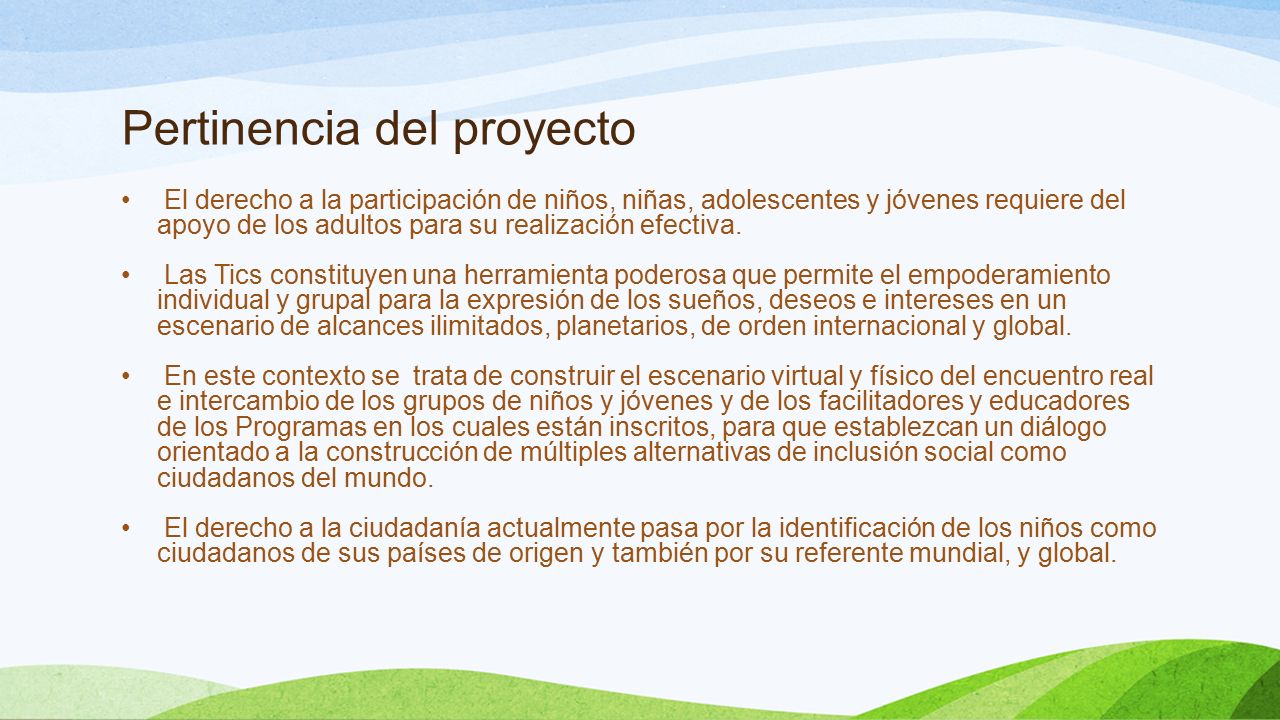 Pertinencia del proyecto

• El derecho a la participación de niños, niñas, adolescentes y jóvenes requiere del apoyo de los adultos para su realización efectiva.

• Las Tics constituyen una herramienta poderosa que permite el empoderamiento individual y grupal para la expresión de los sueños, deseos e intereses en un escenario de alcances ilimitados, planetarios, de orden internacional y global.

• En este contexto se trata de construir el escenario virtual y físico del encuentro real e intercambio de los grupos de niños y jóvenes y de los facilitadores y educadores de los Programas en los cuales están inscritos, para que establezcan un diálogo orientado a la construcción de múltiples alternativas de inclusión social como ciudadanos del mundo.

• El derecho a la ciudadanía actualmente pasa por la identificación de los niños como ciudadanos de sus países de origen y también por su referente mundial, y global.